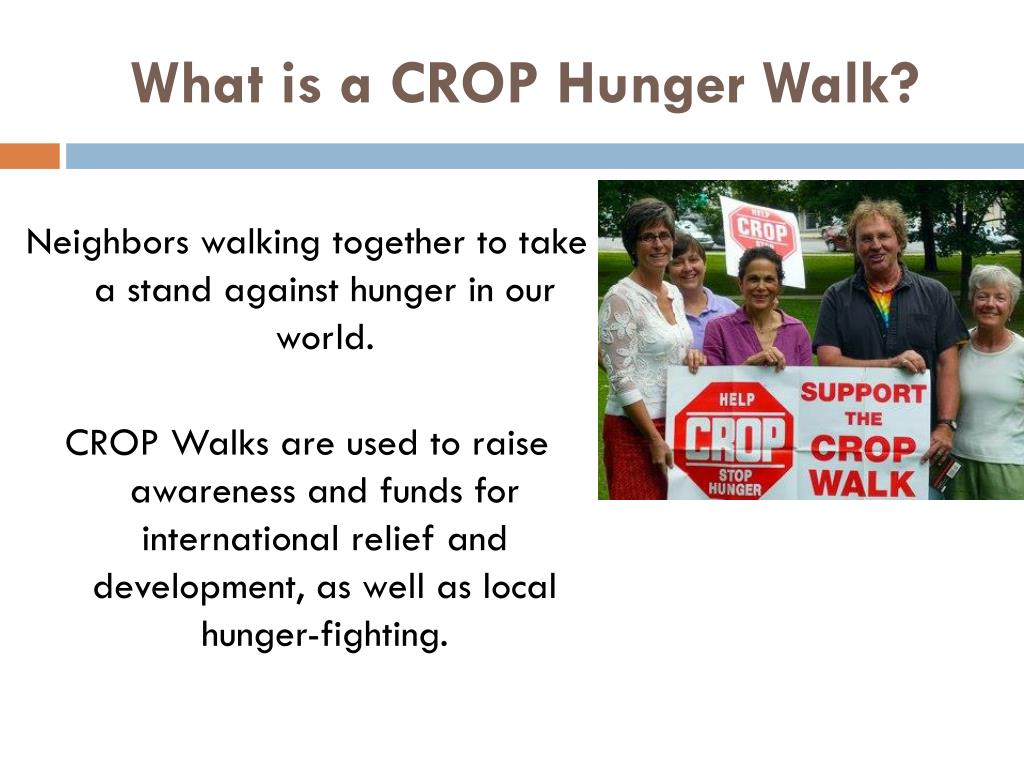 What is a CROP Hunger Walk?

Neighbors walking together to take a stand against hunger in our world.

CROP Walks are used to raise awareness and funds for international relief and development, as well as local hunger-fighting.

HELP CROP STOP

HELP CROP STOP HUNGER

SUPPORT THE CROP WALK